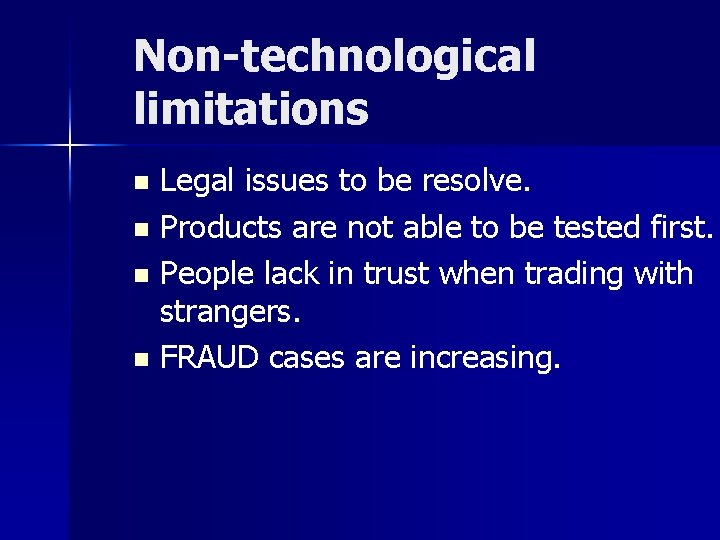 Non-technological limitations

- Legal issues to be resolve.
- Products are not able to be tested first.
- People lack in trust when trading with strangers.
- FRAUD cases are increasing.